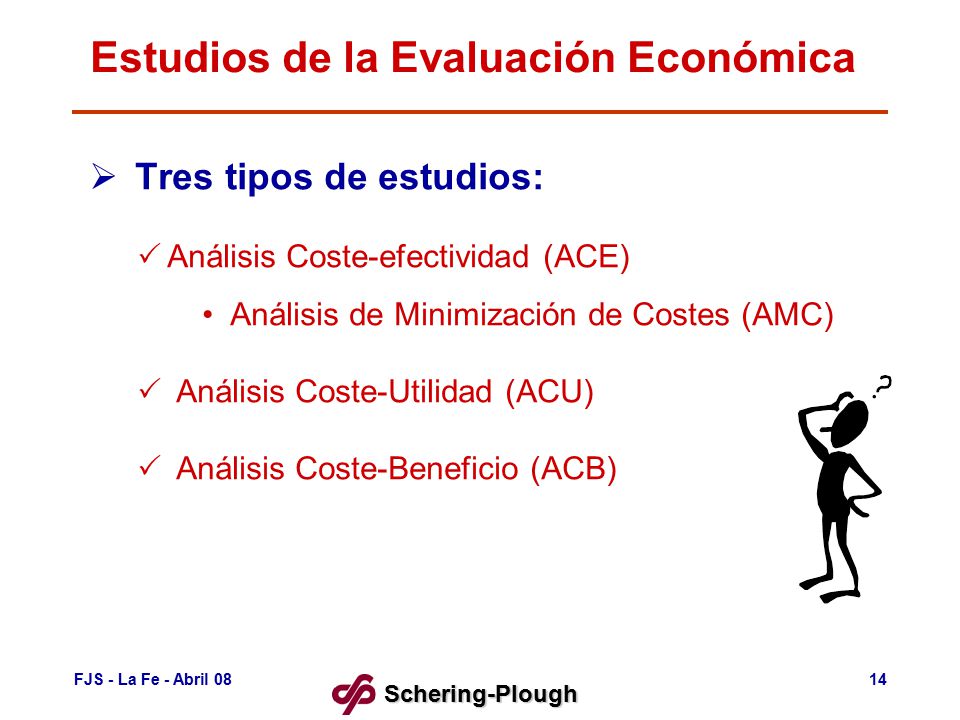 Estudios de la Evaluación Económica

➢ Tres tipos de estudios:

✓ Análisis Coste-efectividad (ACE)

• Análisis de Minimización de Costes (AMC)

✓ Análisis Coste-Utilidad (ACU)

✓ Análisis Coste-Beneficio (ACB)

?

FJS - La Fe - Abril 08

Schering-Plough

14